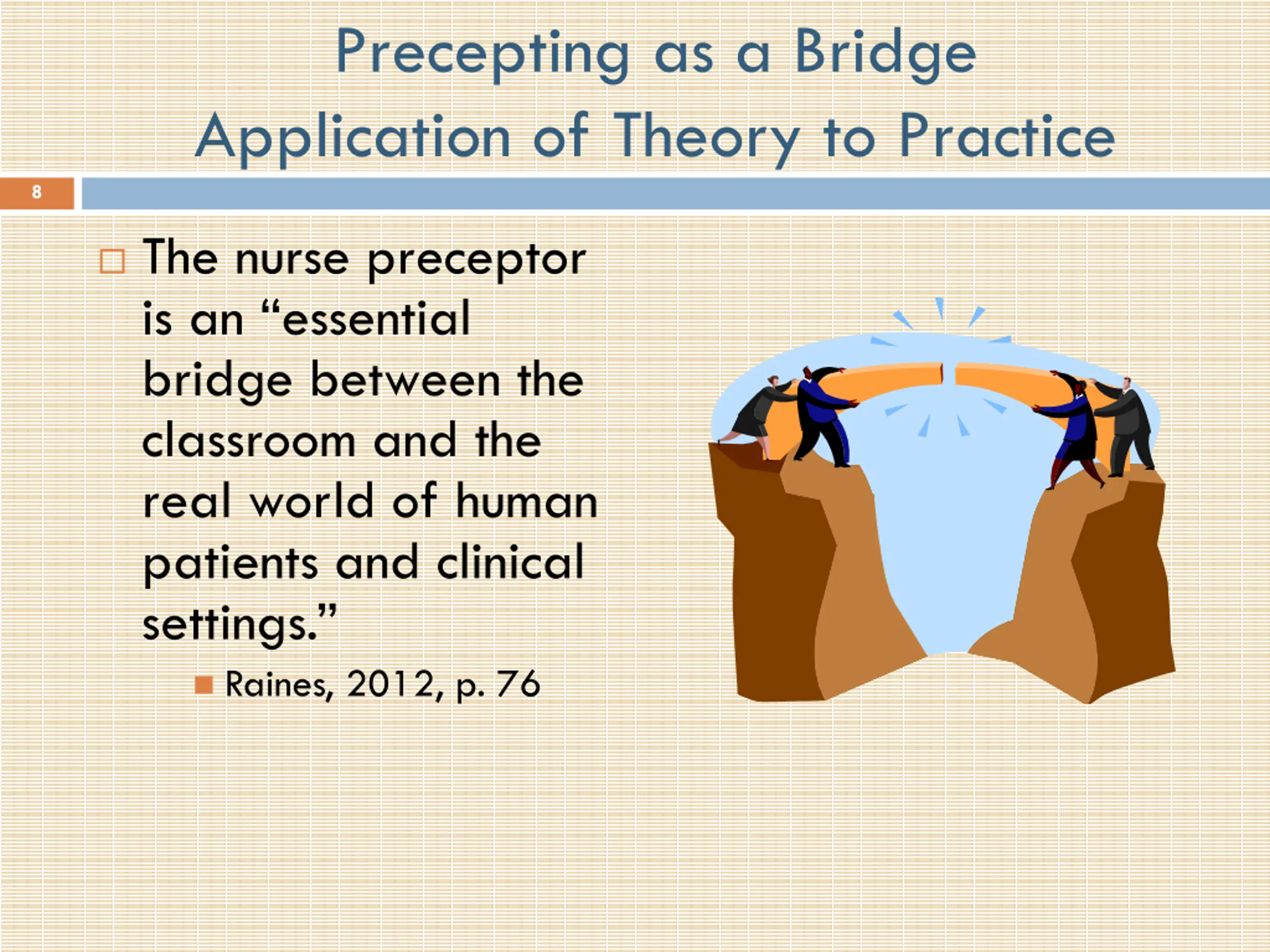 Precepting as a Bridge
Application of Theory to Practice

8

The nurse preceptor is an “essential bridge between the classroom and the real world of human patients and clinical settings.”

Raines, 2012, p. 76